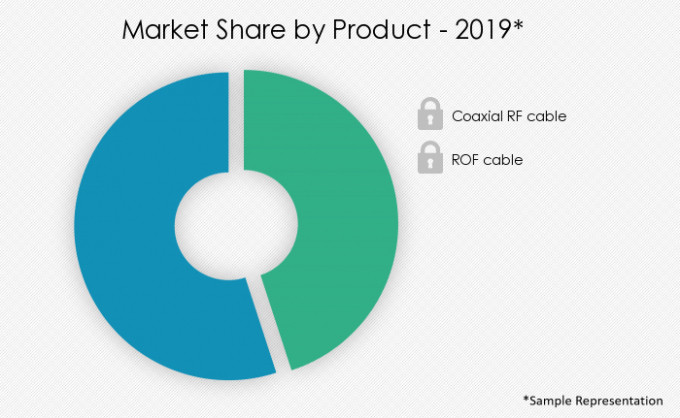 Market Share by Product - 2019*

Coaxial RF cable

ROF cable

*Sample Representation